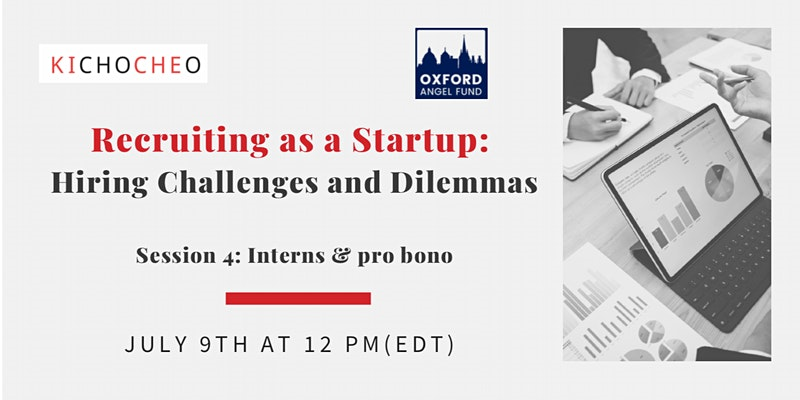 KICHOCHEO

OXFORD
ANGEL FUND

Recruiting as a Startup:
Hiring Challenges and Dilemmas

Session 4: Interns & pro bono

JULY 9TH AT 12 PM(EDT)